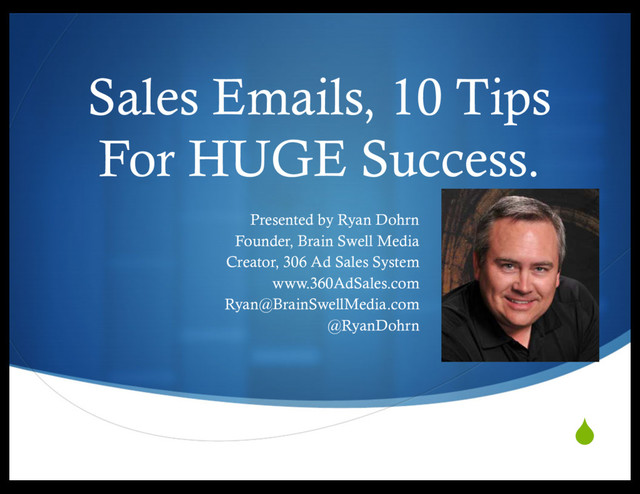 Sales Emails, 10 Tips For HUGE Success.

Presented by Ryan Dohrn
Founder, Brain Swell Media
Creator, 306 Ad Sales System
www.360AdSales.com
Ryan@BrainSwellMedia.com
@RyanDohrn